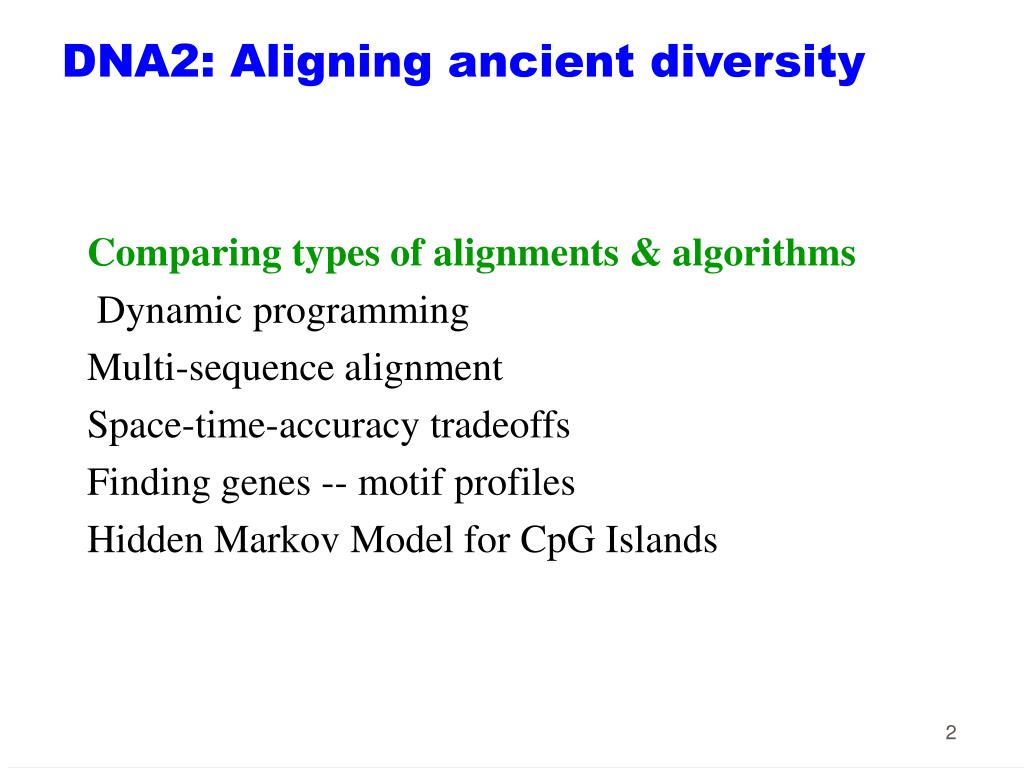 DNA2: Aligning ancient diversity

Comparing types of alignments & algorithms
Dynamic programming
Multi-sequence alignment
Space-time-accuracy tradeoffs
Finding genes -- motif profiles
Hidden Markov Model for CpG Islands

2